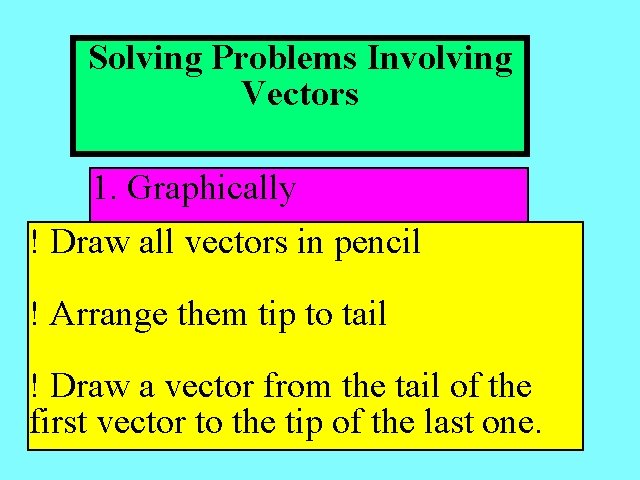 Solving Problems Involving Vectors

1. Graphically

! Draw all vectors in pencil

! Arrange them tip to tail

! Draw a vector from the tail of the first vector to the tip of the last one.